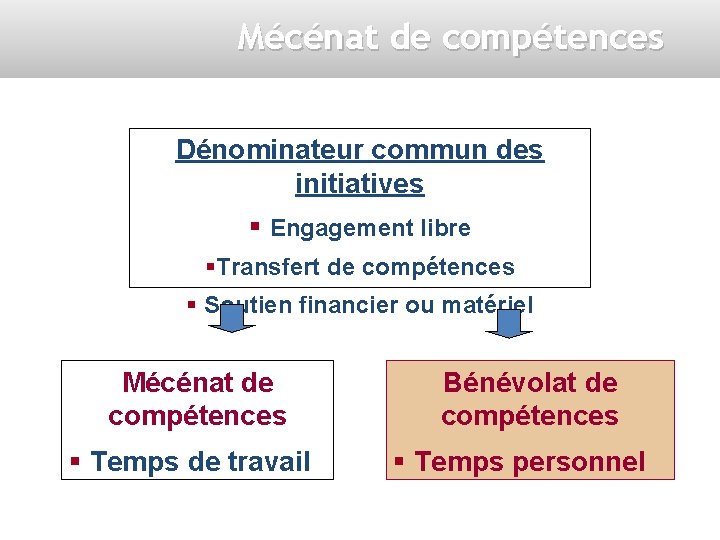 Mécénat de compétences

Dénominateur commun des initiatives

▪ Engagement libre

▪Transfert de compétences

▪ Soutien financier ou matériel

Mécénat de compétences

▪ Temps de travail

Bénévolat de compétences

▪ Temps personnel